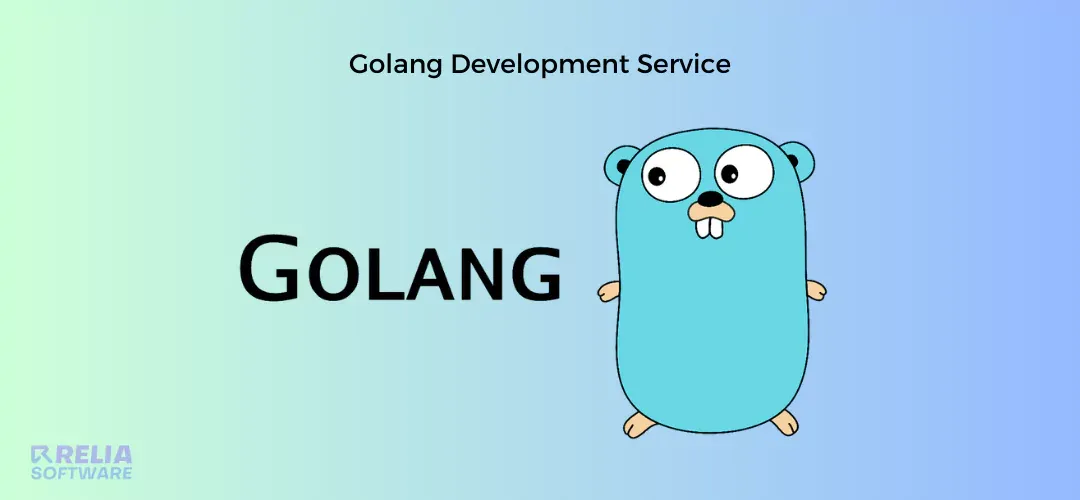 Golang Development Service

GOLANG

RELIA
SOFTWARE